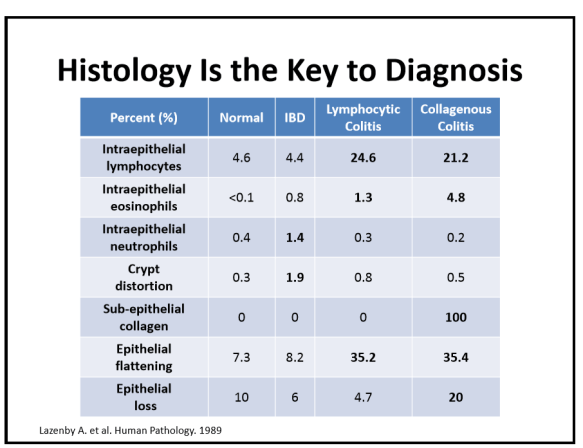 Histology Is the Key to Diagnosis

| Percent (%) | Normal | IBD | Lymphocytic Colitis | Collagenous Colitis |
|---|---|---|---|---|
| Intraepithelial lymphocytes | 4.6 | 4.4 | 24.6 | 21.2 |
| Intraepithelial eosinophils | <0.1 | 0.8 | 1.3 | 4.8 |
| Intraepithelial neutrophils | 0.4 | 1.4 | 0.3 | 0.2 |
| Crypt distortion | 0.3 | 1.9 | 0.8 | 0.5 |
| Sub-epithelial collagen | 0 | 0 | 0 | 100 |
| Epithelial flattening | 7.3 | 8.2 | 35.2 | 35.4 |
| Epithelial loss | 10 | 6 | 4.7 | 20 |

Lazenby A. et al. Human Pathology. 1989